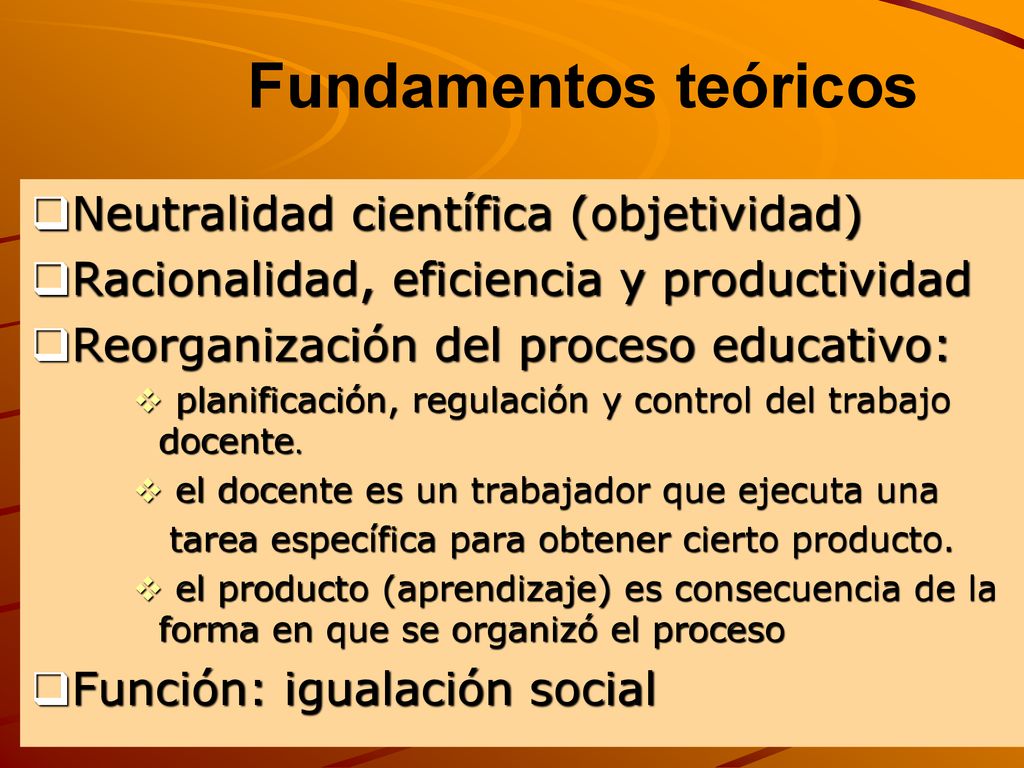 Fundamentos teóricos

❑Neutralidad científica (objetividad)
❑Racionalidad, eficiencia y productividad
❑Reorganización del proceso educativo:
❖ planificación, regulación y control del trabajo docente.
❖ el docente es un trabajador que ejecuta una tarea específica para obtener cierto producto.
❖ el producto (aprendizaje) es consecuencia de la forma en que se organizó el proceso
❑Función: igualación social